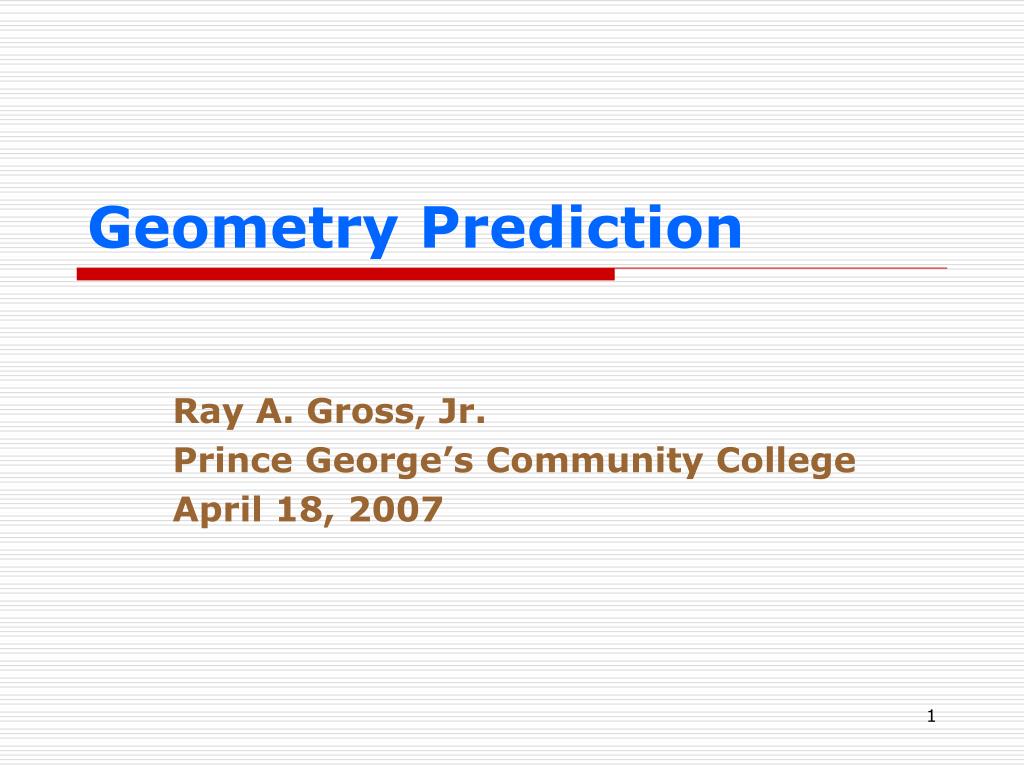 Geometry Prediction

Ray A. Gross, Jr.
Prince George’s Community College
April 18, 2007

1